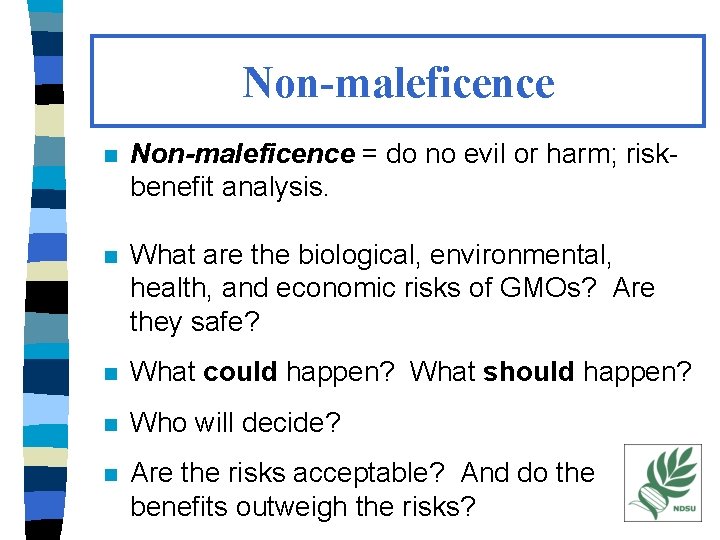 Non-maleficence

Non-maleficence = do no evil or harm; risk-benefit analysis.

What are the biological, environmental, health, and economic risks of GMOs? Are they safe?

What could happen? What should happen?

Who will decide?

Are the risks acceptable? And do the benefits outweigh the risks?

NDSU